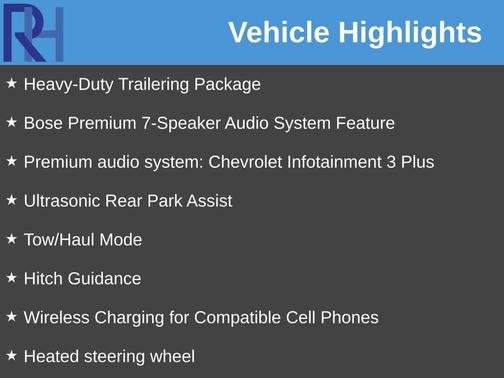 RH

Vehicle Highlights

★ Heavy-Duty Trailering Package

★ Bose Premium 7-Speaker Audio System Feature

★ Premium audio system: Chevrolet Infotainment 3 Plus

★ Ultrasonic Rear Park Assist

★ Tow/Haul Mode

★ Hitch Guidance

★ Wireless Charging for Compatible Cell Phones

★ Heated steering wheel